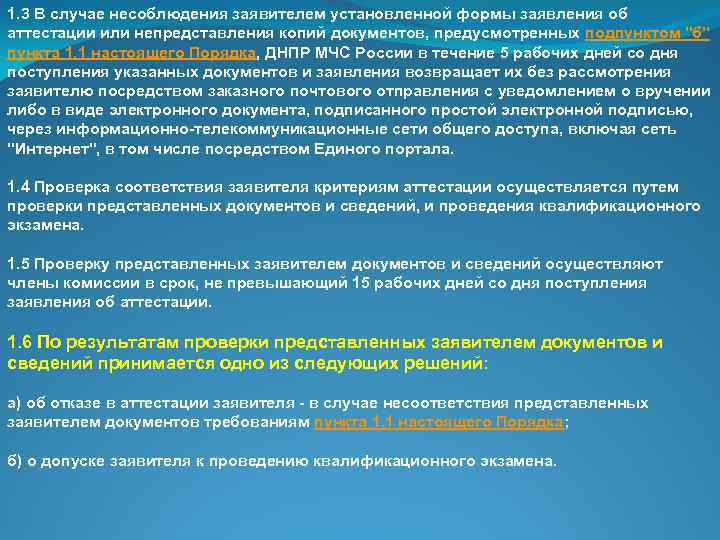 1.3 В случае несоблюдения заявителем установленной формы заявления об аттестации или непредставления копий документов, предусмотренных подпунктом "б" пункта 1.1 настоящего Порядка, ДНПР МЧС России в течение 5 рабочих дней со дня поступления указанных документов и заявления возвращает их без рассмотрения заявителю посредством заказного почтового отправления с уведомлением о вручении либо в виде электронного документа, подписанного простой электронной подписью, через информационно-телекоммуникационные сети общего доступа, включая сеть "Интернет", в том числе посредством Единого портала.

1.4 Проверка соответствия заявителя критериям аттестации осуществляется путем проверки представленных документов и сведений, и проведения квалификационного экзамена.

1.5 Проверку представленных заявителем документов и сведений осуществляют члены комиссии в срок, не превышающий 15 рабочих дней со дня поступления заявления об аттестации.

1.6 По результатам проверки представленных заявителем документов и сведений принимается одно из следующих решений:

а) об отказе в аттестации заявителя - в случае несоответствия представленных заявителем документов требованиям пункта 1.1 настоящего Порядка;

б) о допуске заявителя к проведению квалификационного экзамена.